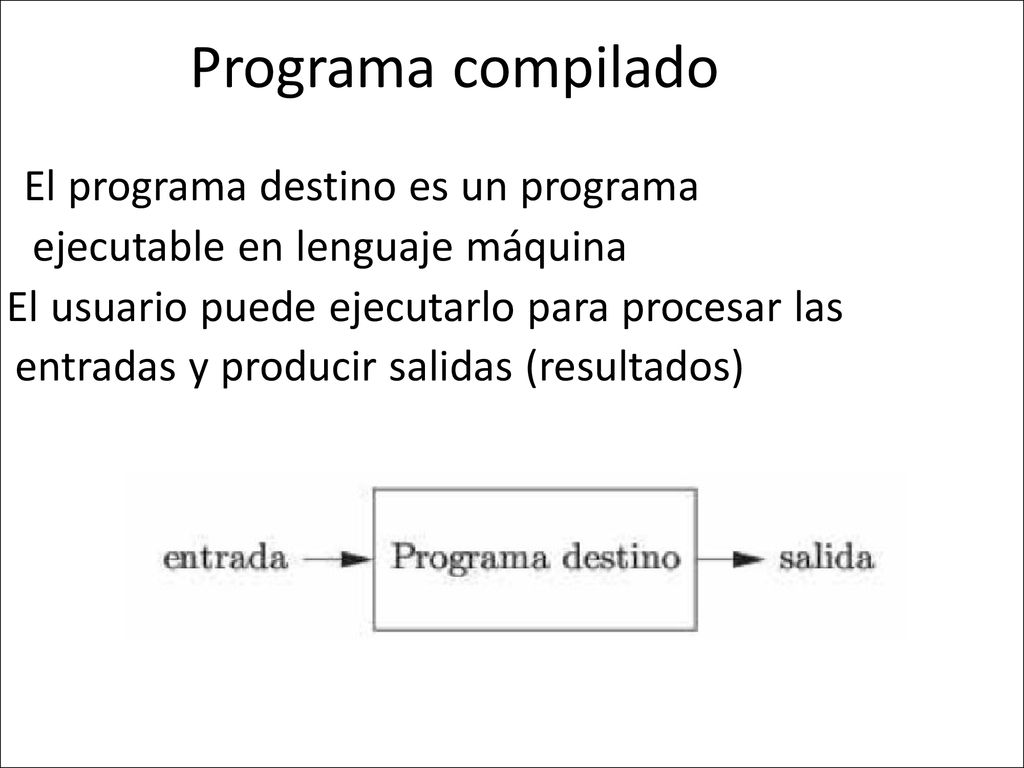 Programa compilado

El programa destino es un programa ejecutable en lenguaje máquina

El usuario puede ejecutarlo para procesar las entradas y producir salidas (resultados)

entrada

Programa destino

salida